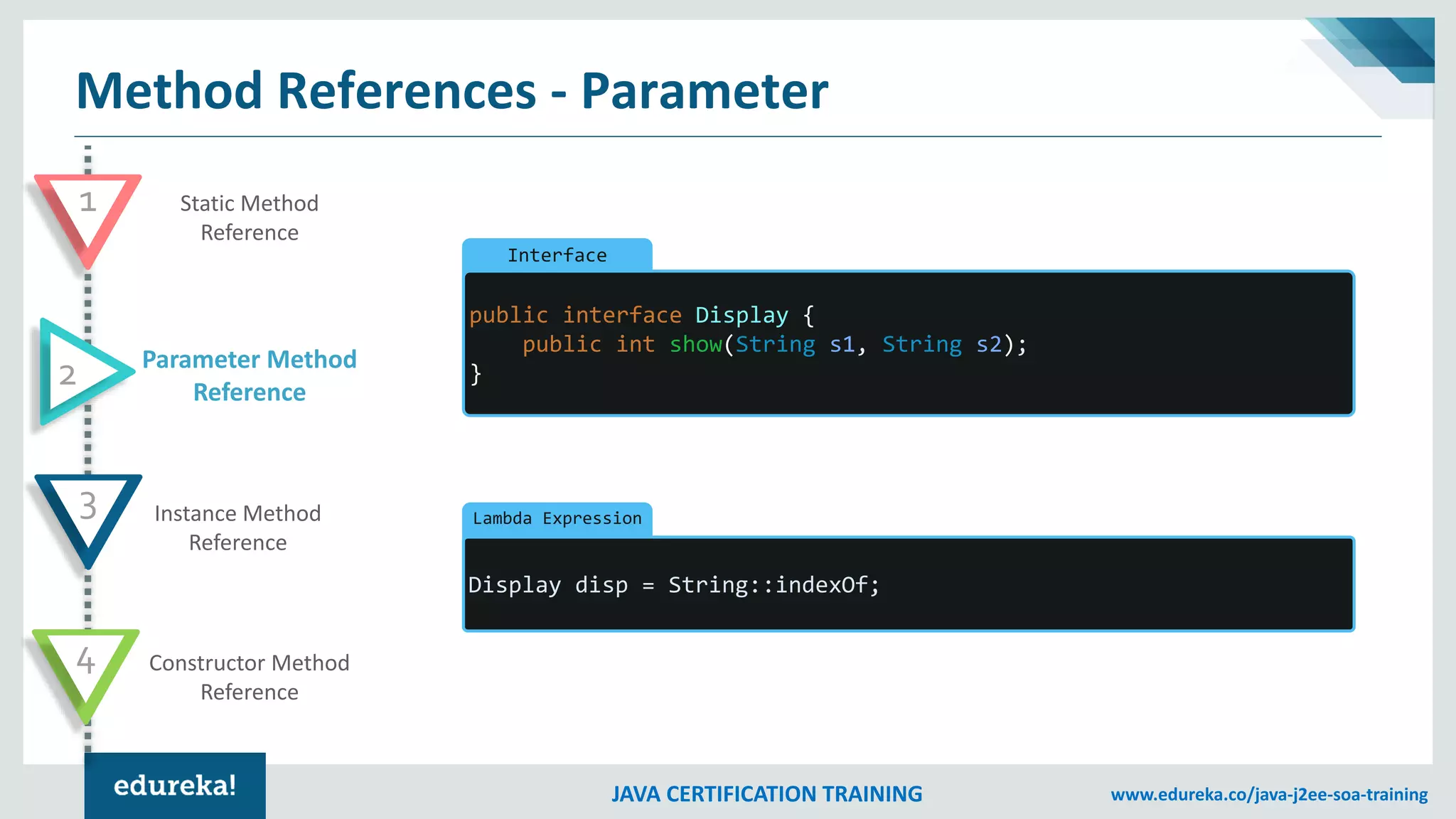 Method References - Parameter

1
Static Method Reference

2
Parameter Method Reference

3
Instance Method Reference

4
Constructor Method Reference

Interface

public interface Display {
    public int show(String s1, String s2);
}

Lambda Expression

Display disp = String::indexOf;

edureka!

JAVA CERTIFICATION TRAINING

www.edureka.co/java-j2ee-soa-training